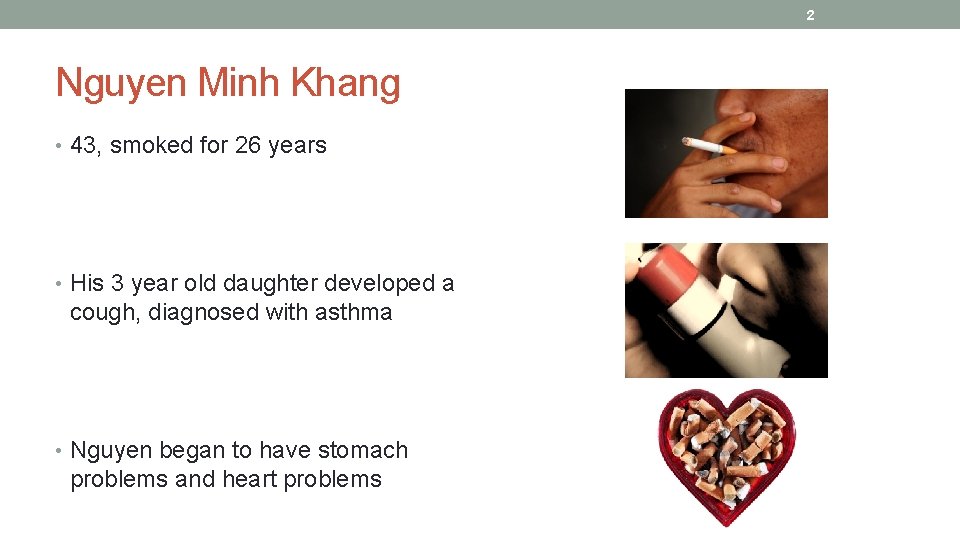 2

Nguyen Minh Khang

• 43, smoked for 26 years

• His 3 year old daughter developed a cough, diagnosed with asthma

• Nguyen began to have stomach problems and heart problems